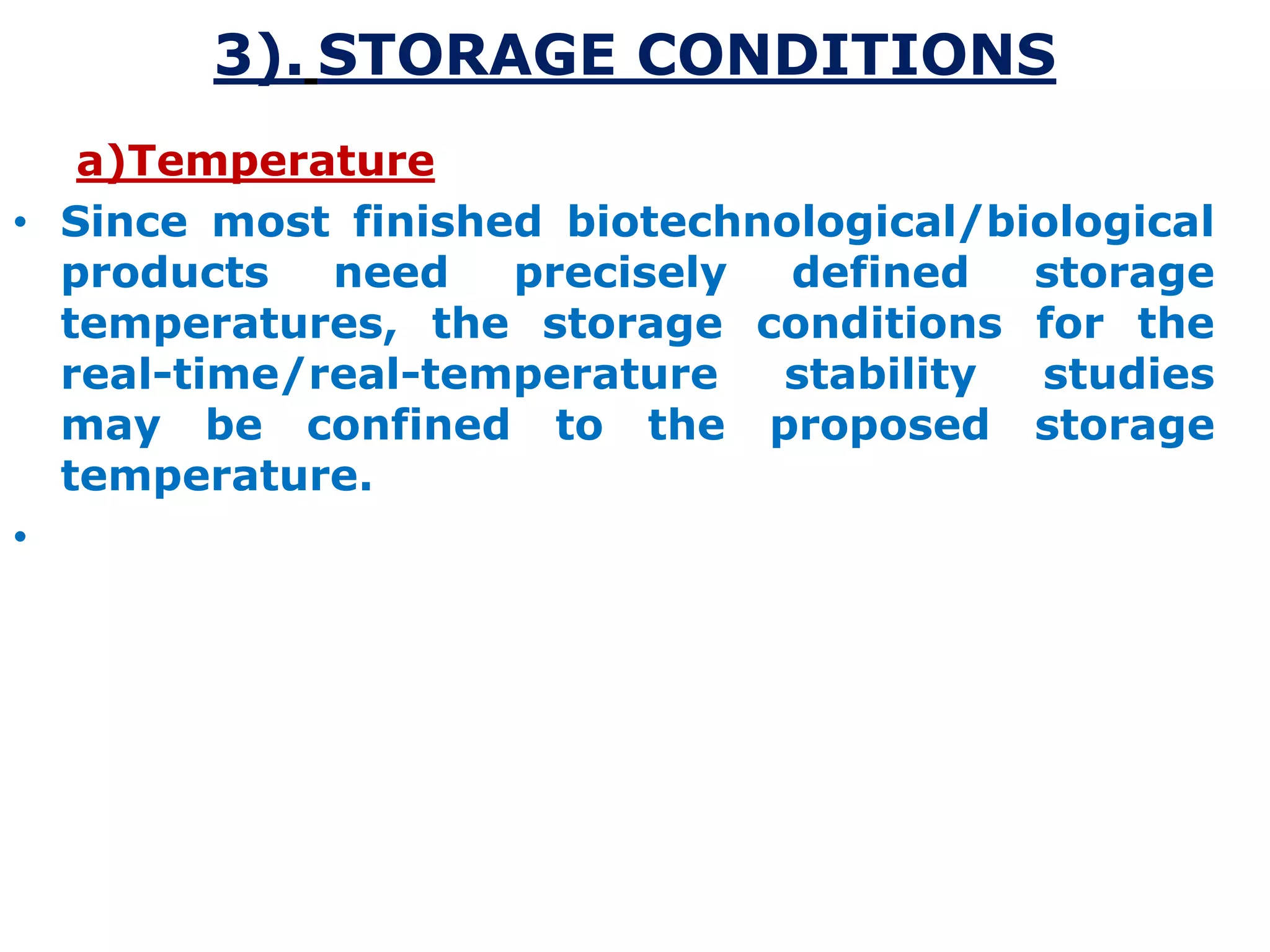 3). STORAGE CONDITIONS

a)Temperature

• Since most finished biotechnological/biological products need precisely defined storage temperatures, the storage conditions for the real-time/real-temperature stability studies may be confined to the proposed storage temperature.

•